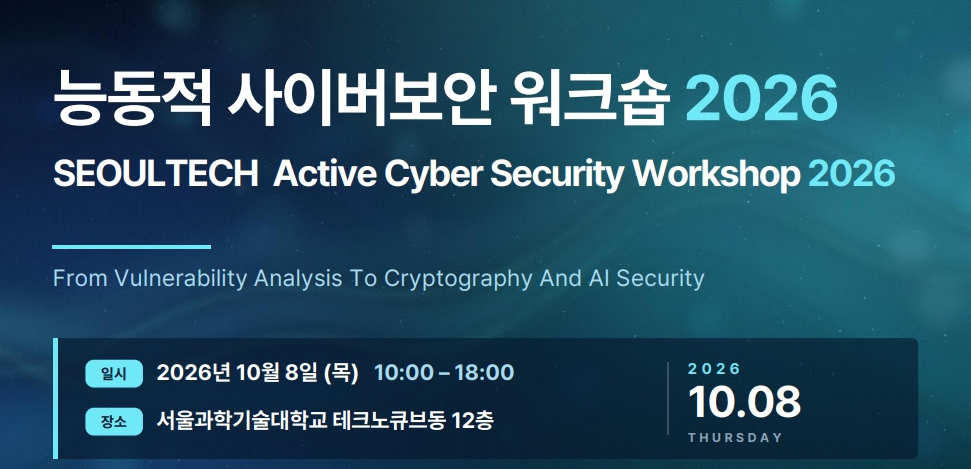 능동적 사이버보안 워크숍 2026

SEOULTECH Active Cyber Security Workshop 2026

From Vulnerability Analysis To Cryptography And AI Security

일시 2026년 10월 8일 (목) 10:00 – 18:00

장소 서울과학기술대학교 테크노큐브동 12층

2026
10.08
THURSDAY